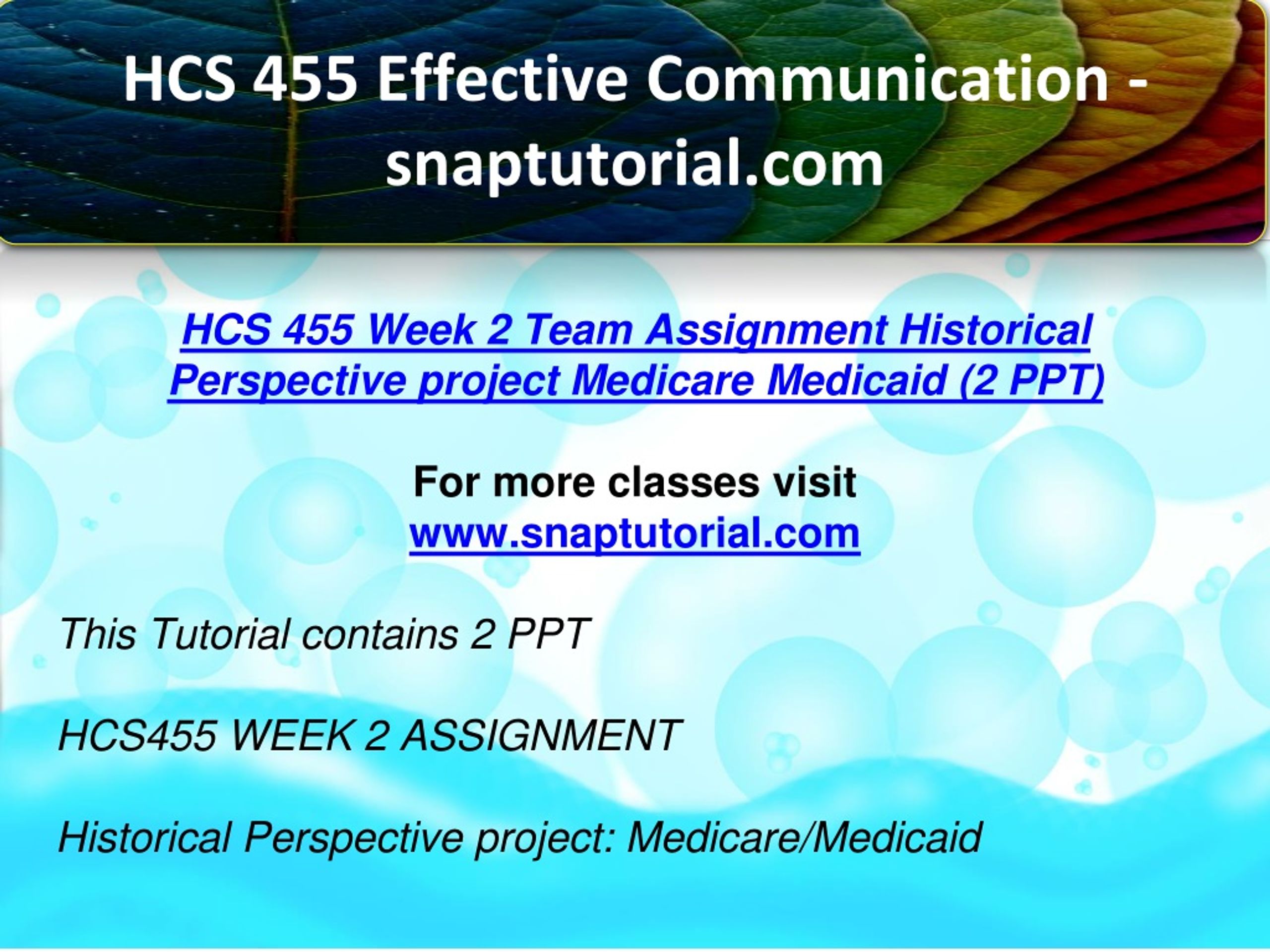 HCS 455 Effective Communication - snaptutorial.com

HCS 455 Week 2 Team Assignment Historical Perspective project Medicare Medicaid (2 PPT)

For more classes visit
www.snaptutorial.com

This Tutorial contains 2 PPT

HCS455 WEEK 2 ASSIGNMENT

Historical Perspective project: Medicare/Medicaid